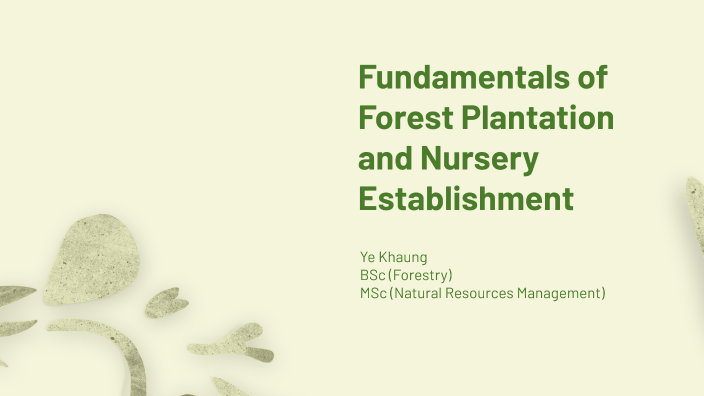 Fundamentals of Forest Plantation and Nursery Establishment

Ye Khaung
BSc (Forestry)
MSc (Natural Resources Management)